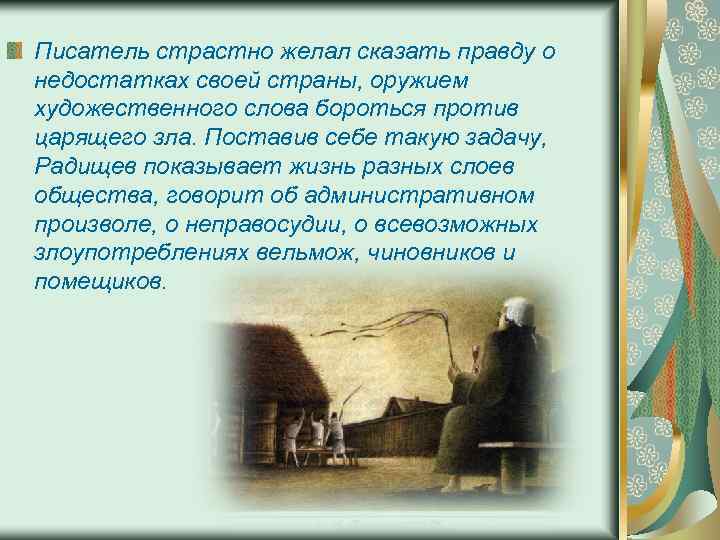 Писатель страстно желал сказать правду о недостатках своей страны, оружием художественного слова бороться против царящего зла. Поставив себе такую задачу, Радищев показывает жизнь разных слоев общества, говорит об административном произволе, о неправосудии, о всевозможных злоупотреблениях вельмож, чиновников и помещиков.